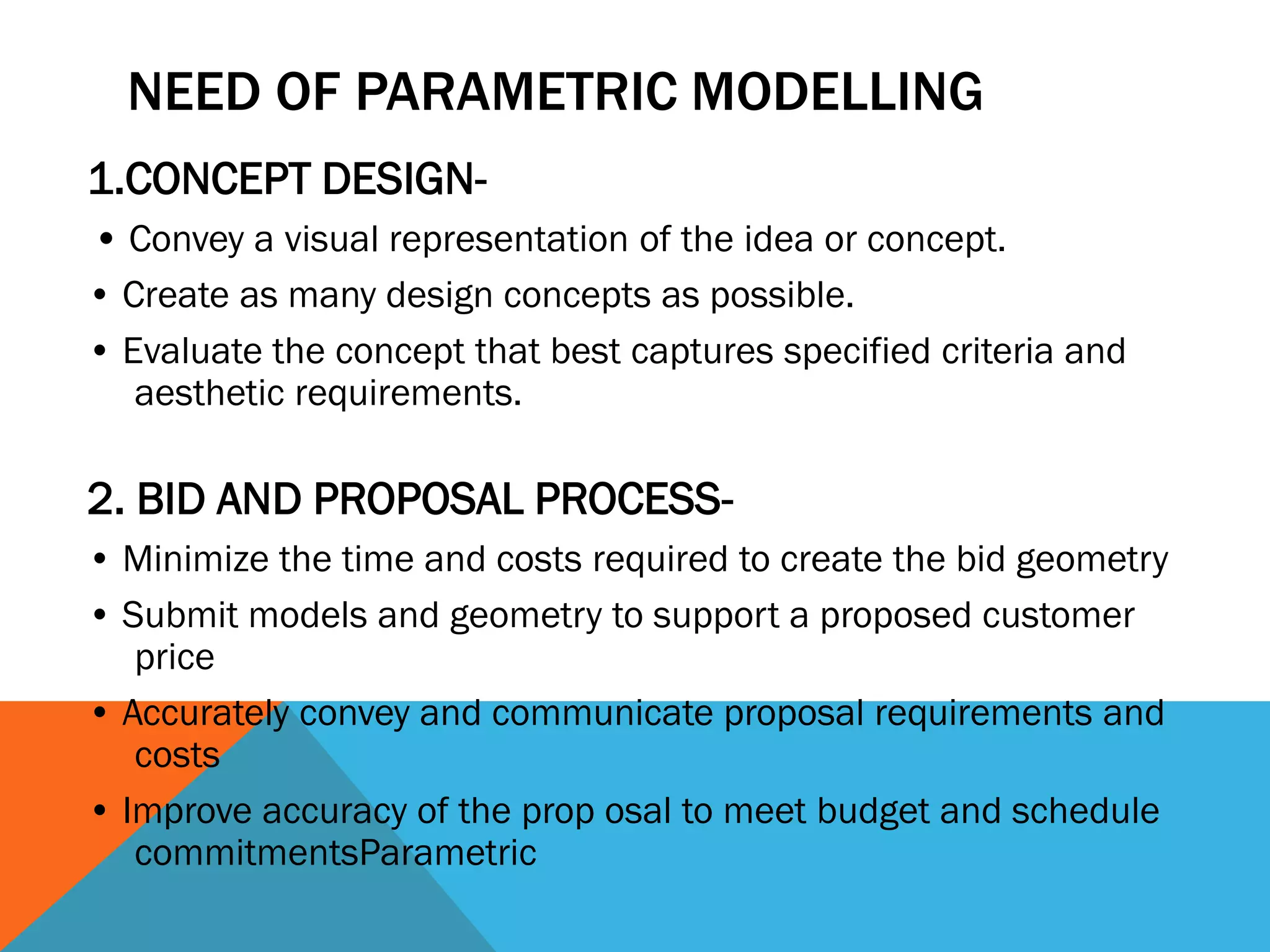 NEED OF PARAMETRIC MODELLING

1.CONCEPT DESIGN-

• Convey a visual representation of the idea or concept.

• Create as many design concepts as possible.

• Evaluate the concept that best captures specified criteria and aesthetic requirements.

2. BID AND PROPOSAL PROCESS-

• Minimize the time and costs required to create the bid geometry

• Submit models and geometry to support a proposed customer price

• Accurately convey and communicate proposal requirements and costs

• Improve accuracy of the prop osal to meet budget and schedule commitmentsParametric